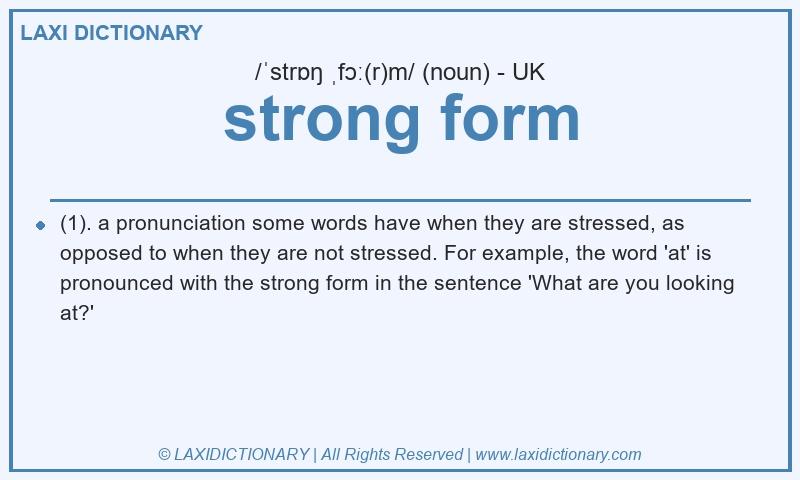 LAXI DICTIONARY

/ˈstrɒŋ ˌfɔː(r)m/ (noun) - UK

strong form

(1). a pronunciation some words have when they are stressed, as opposed to when they are not stressed. For example, the word 'at' is pronounced with the strong form in the sentence 'What are you looking at?'

© LAXIDICTIONARY | All Rights Reserved | www.laxidictionary.com